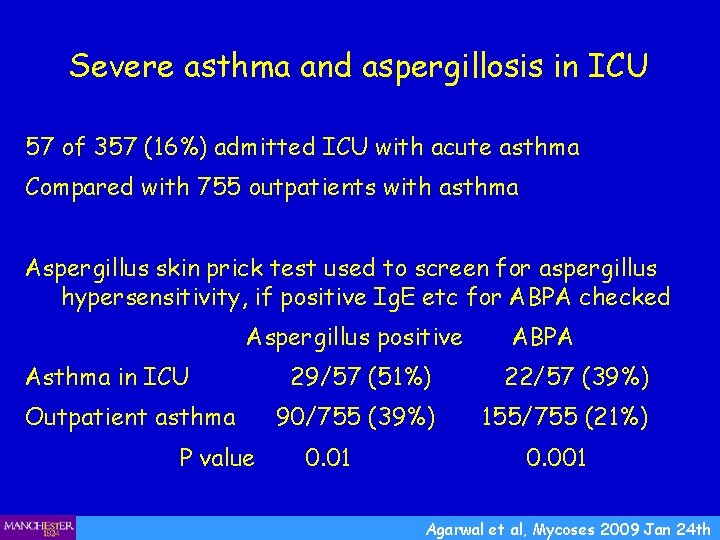 Severe asthma and aspergillosis in ICU

57 of 357 (16%) admitted ICU with acute asthma

Compared with 755 outpatients with asthma

Aspergillus skin prick test used to screen for aspergillus hypersensitivity, if positive IgE etc for ABPA checked

| | Aspergillus positive | ABPA |
|---|---|---|
| Asthma in ICU | 29/57 (51%) | 22/57 (39%) |
| Outpatient asthma | 90/755 (39%) | 155/755 (21%) |
| P value | 0.01 | 0.001 |

MANCHESTER 1824

Agarwal et al, Mycoses 2009 Jan 24th